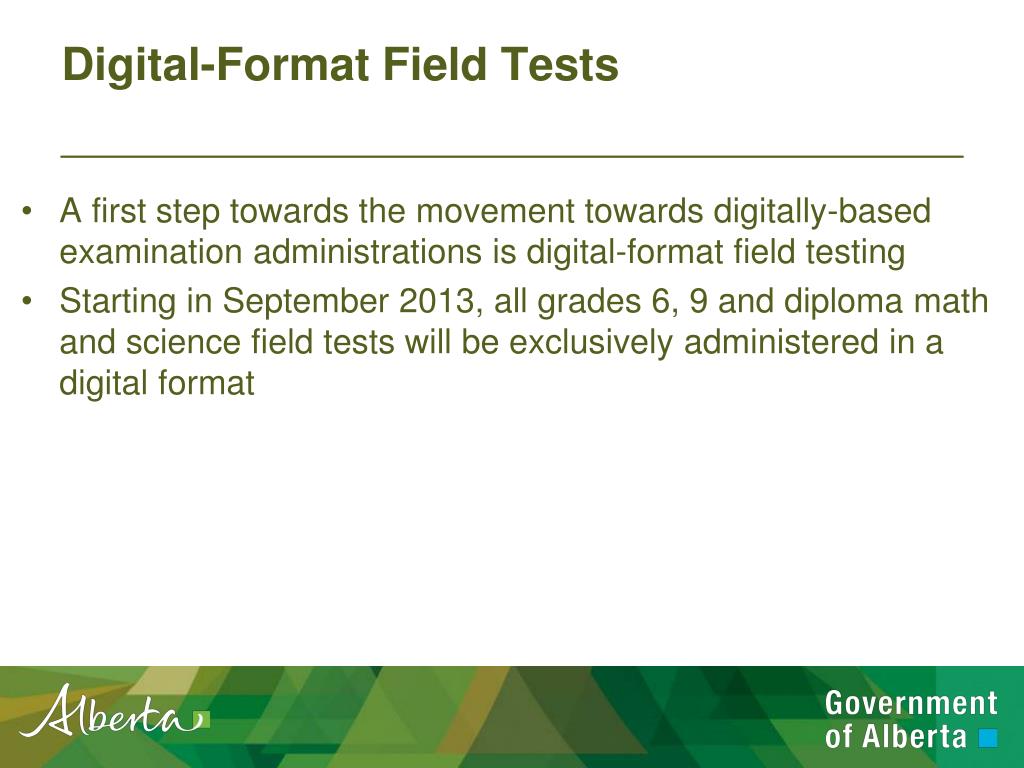 Digital-Format Field Tests

• A first step towards the movement towards digitally-based examination administrations is digital-format field testing
• Starting in September 2013, all grades 6, 9 and diploma math and science field tests will be exclusively administered in a digital format

Alberta

Government of Alberta